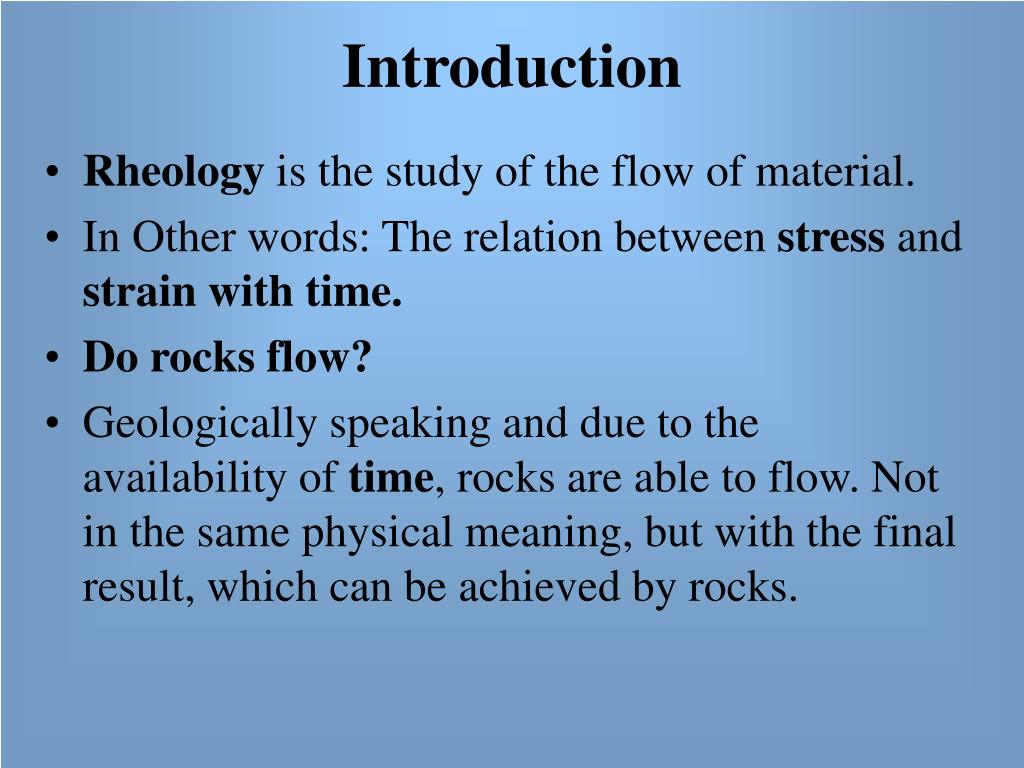 Introduction

• Rheology is the study of the flow of material.
• In Other words: The relation between stress and strain with time.
• Do rocks flow?
• Geologically speaking and due to the availability of time, rocks are able to flow. Not in the same physical meaning, but with the final result, which can be achieved by rocks.